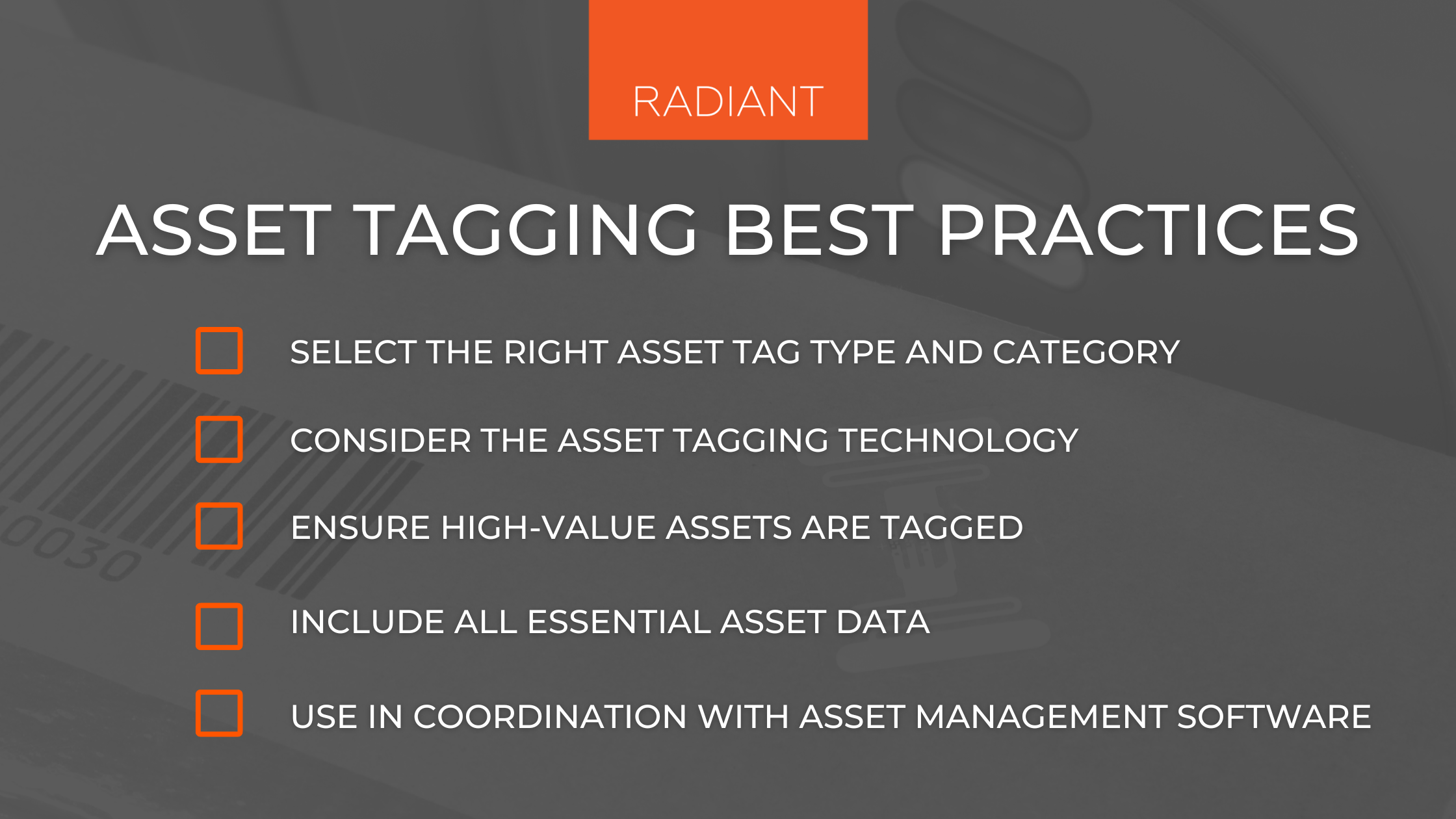 RADIANT

ASSET TAGGING BEST PRACTICES

SELECT THE RIGHT ASSET TAG TYPE AND CATEGORY

CONSIDER THE ASSET TAGGING TECHNOLOGY

ENSURE HIGH-VALUE ASSETS ARE TAGGED

INCLUDE ALL ESSENTIAL ASSET DATA

USE IN COORDINATION WITH ASSET MANAGEMENT SOFTWARE